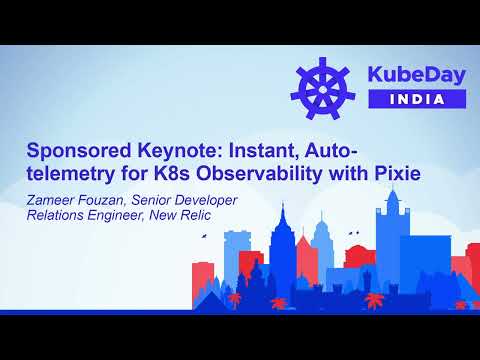 KubeDay
INDIA

Sponsored Keynote: Instant, Auto-telemetry for K8s Observability with Pixie

Zameer Fouzan, Senior Developer Relations Engineer, New Relic